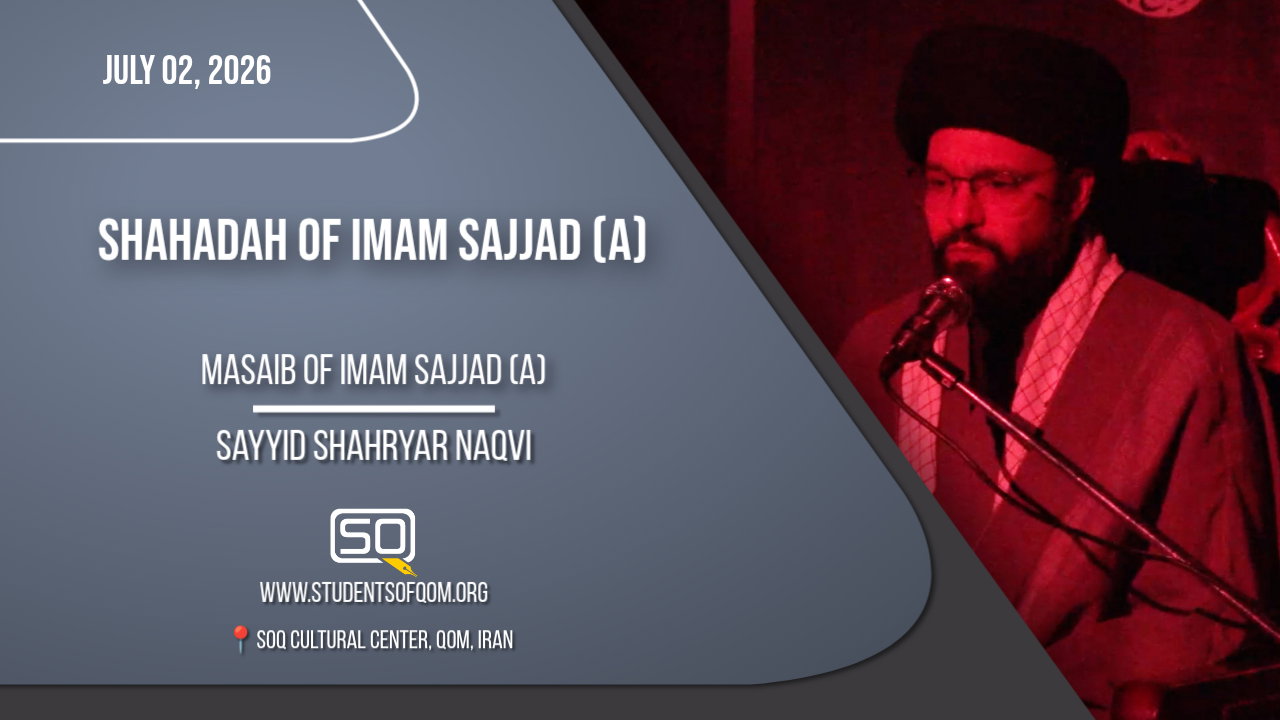 JULY 02, 2026

SHAHADAH OF IMAM SAJJAD (A)

MASAIB OF IMAM SAJJAD (A)

SAYYID SHAHRYAR NAQVI

SQ

WWW.STUDENTSOFQOM.ORG

SOQ CULTURAL CENTER, QOM, IRAN